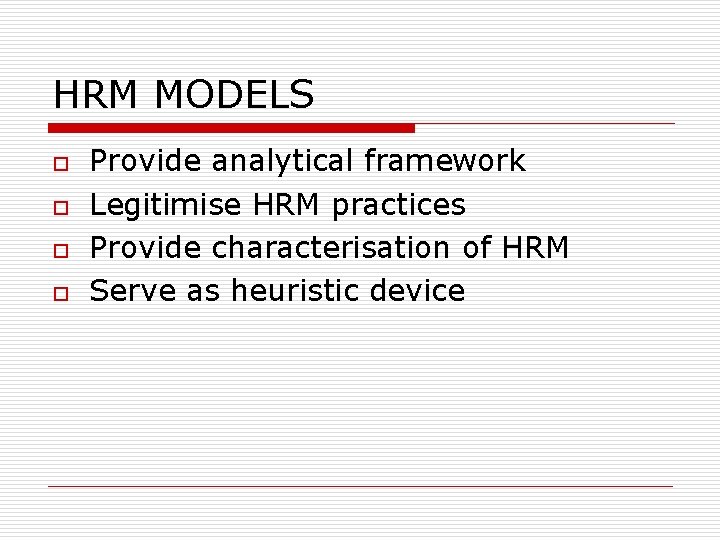 HRM MODELS

- Provide analytical framework
- Legitimise HRM practices
- Provide characterisation of HRM
- Serve as heuristic device